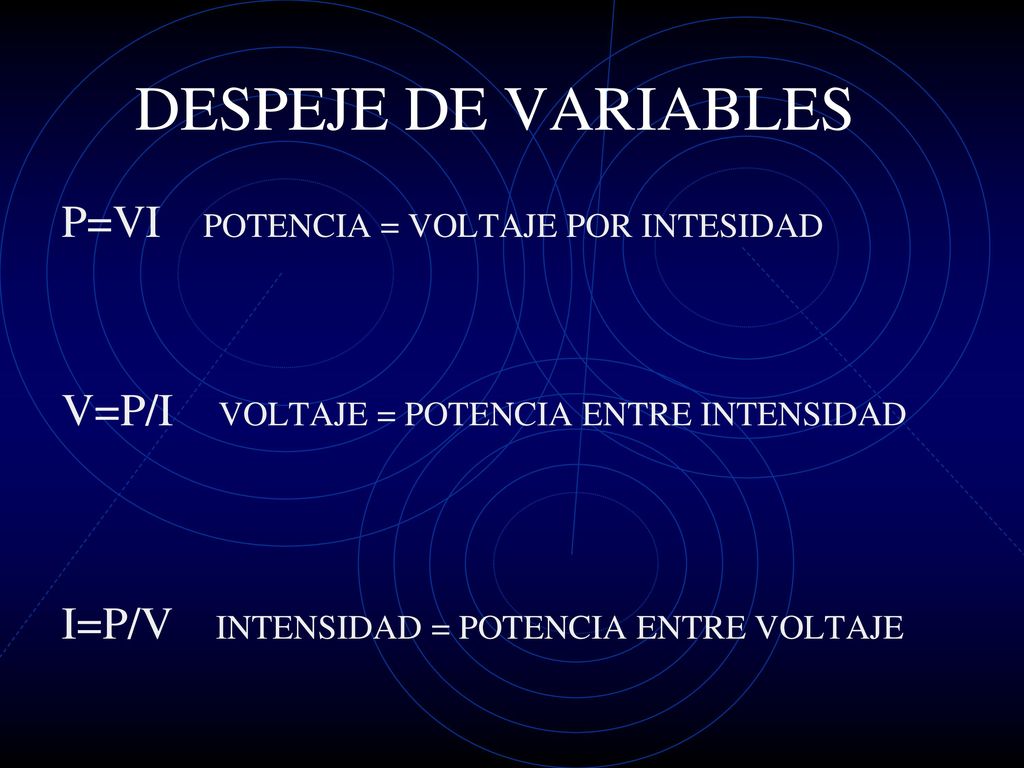 DESPEJE DE VARIABLES

P=VI POTENCIA = VOLTAJE POR INTESIDAD

V=P/I VOLTAJE = POTENCIA ENTRE INTENSIDAD

I=P/V INTENSIDAD = POTENCIA ENTRE VOLTAJE